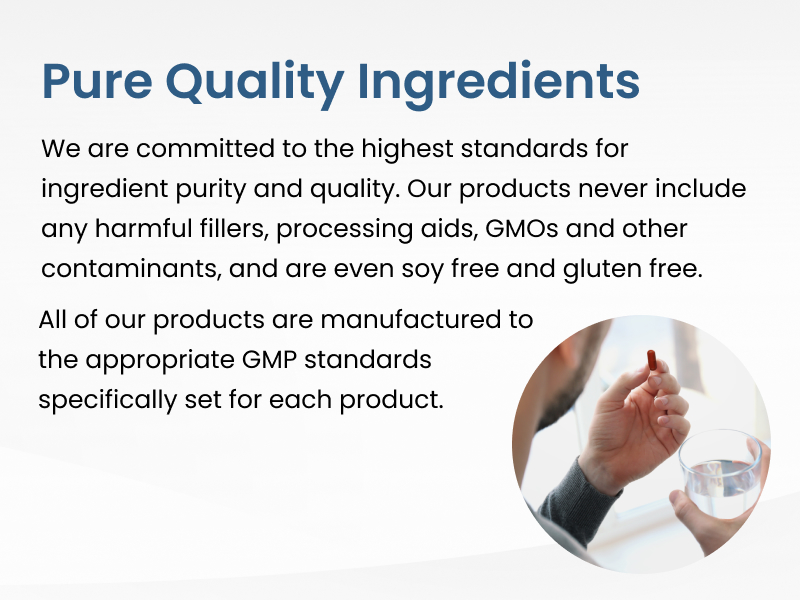 Pure Quality Ingredients

We are committed to the highest standards for ingredient purity and quality. Our products never include any harmful fillers, processing aids, GMOs and other contaminants, and are even soy free and gluten free.

All of our products are manufactured to the appropriate GMP standards specifically set for each product.